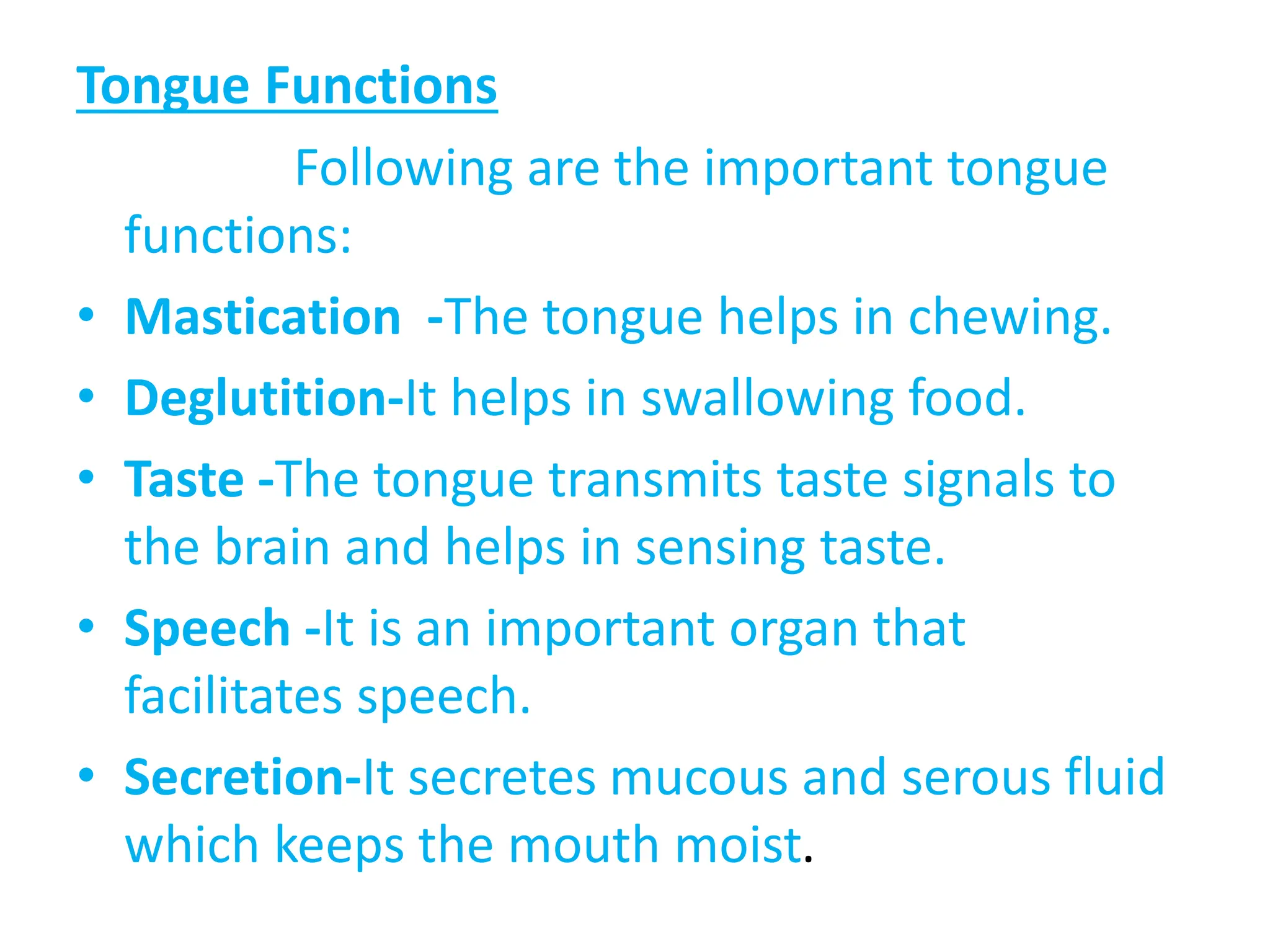 Tongue Functions

Following are the important tongue functions:

• Mastication -The tongue helps in chewing.
• Deglutition-It helps in swallowing food.
• Taste -The tongue transmits taste signals to the brain and helps in sensing taste.
• Speech -It is an important organ that facilitates speech.
• Secretion-It secretes mucous and serous fluid which keeps the mouth moist.